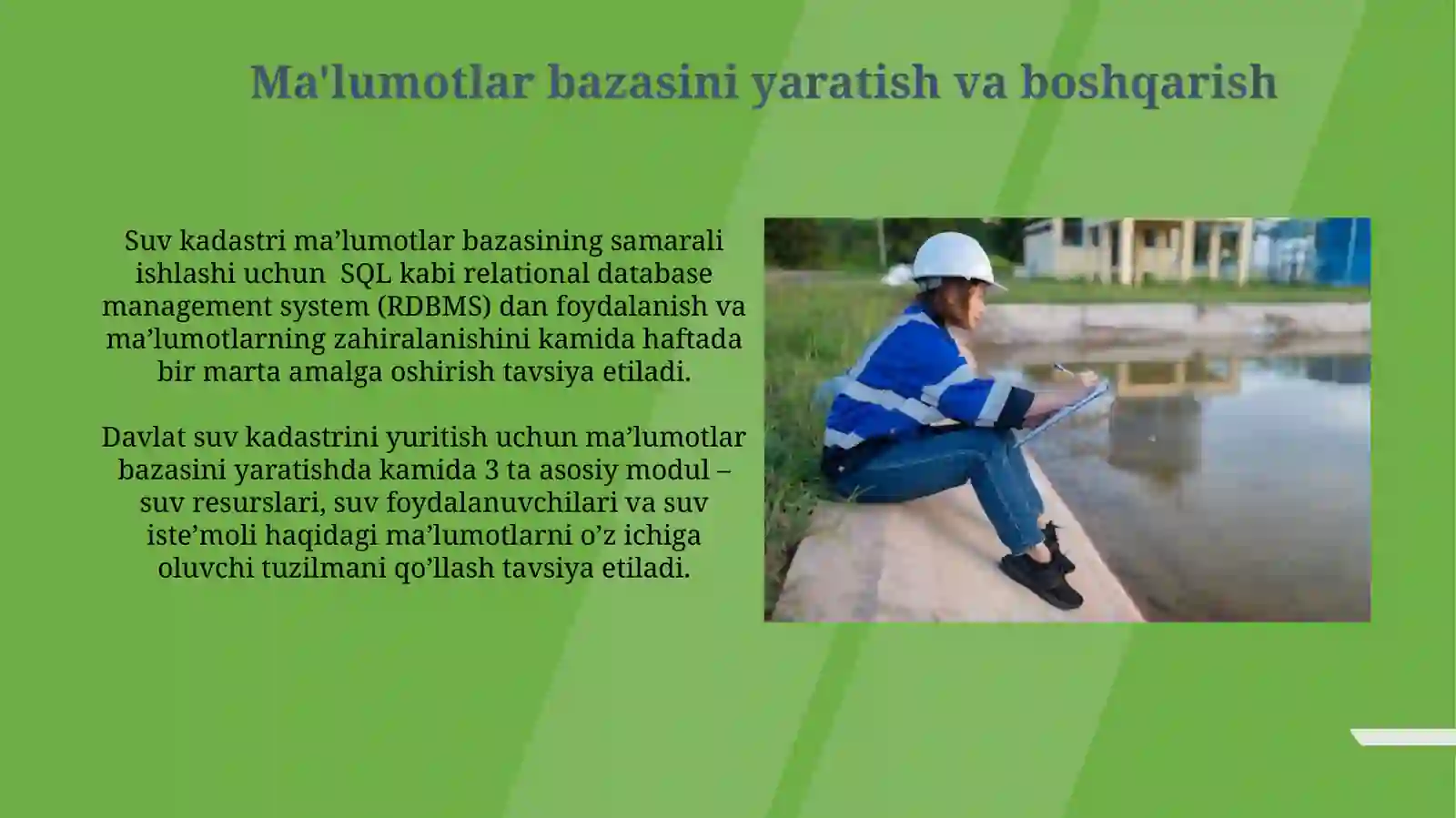 Ma'lumotlar bazasini yaratish va boshqarish

Suv kadastri ma’lumotlar bazasining samarali ishlashi uchun SQL kabi relational database management system (RDBMS) dan foydalanish va ma’lumotlarning zahiralanishini kamida haftada bir marta amalga oshirish tavsiya etiladi.

Davlat suv kadastrini yuritish uchun ma’lumotlar bazasini yaratishda kamida 3 ta asosiy modul – suv resurslari, suv foydalanuvchilari va suv iste’moli haqidagi ma’lumotlarni o’z ichiga oluvchi tuzilmani qo’llash tavsiya etiladi.